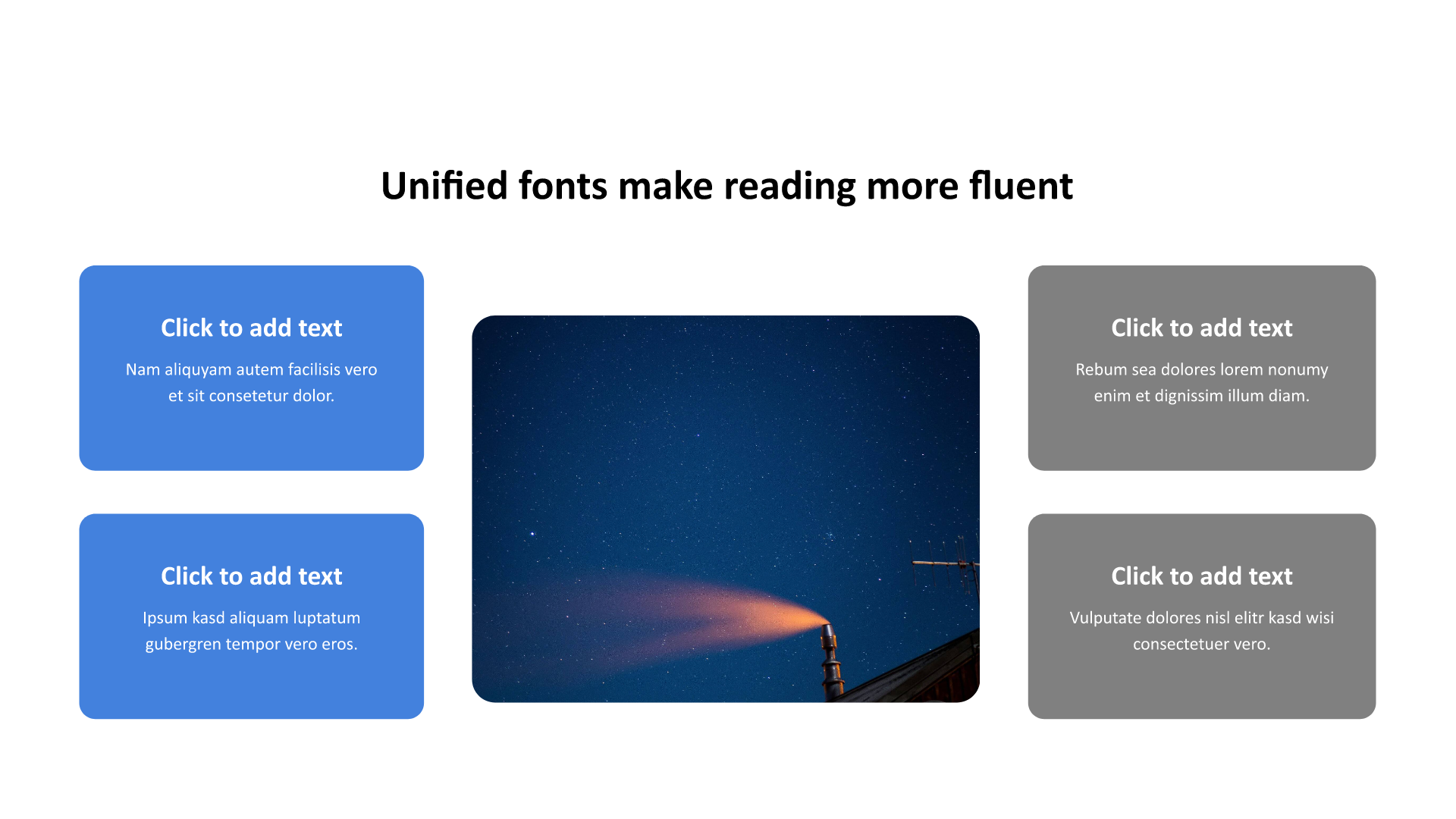 Unified fonts make reading more fluent

Click to add text

Nam aliquyam autem facilisis vero et sit consetetur dolor.

Click to add text

Ipsum kasd aliquam luptatum gubergren tempor vero eros.

Click to add text

Rebum sea dolores lorem nonumy enim et dignissim illum diam.

Click to add text

Vulputate dolores nisl elitr kasd wisi consectetuer vero.